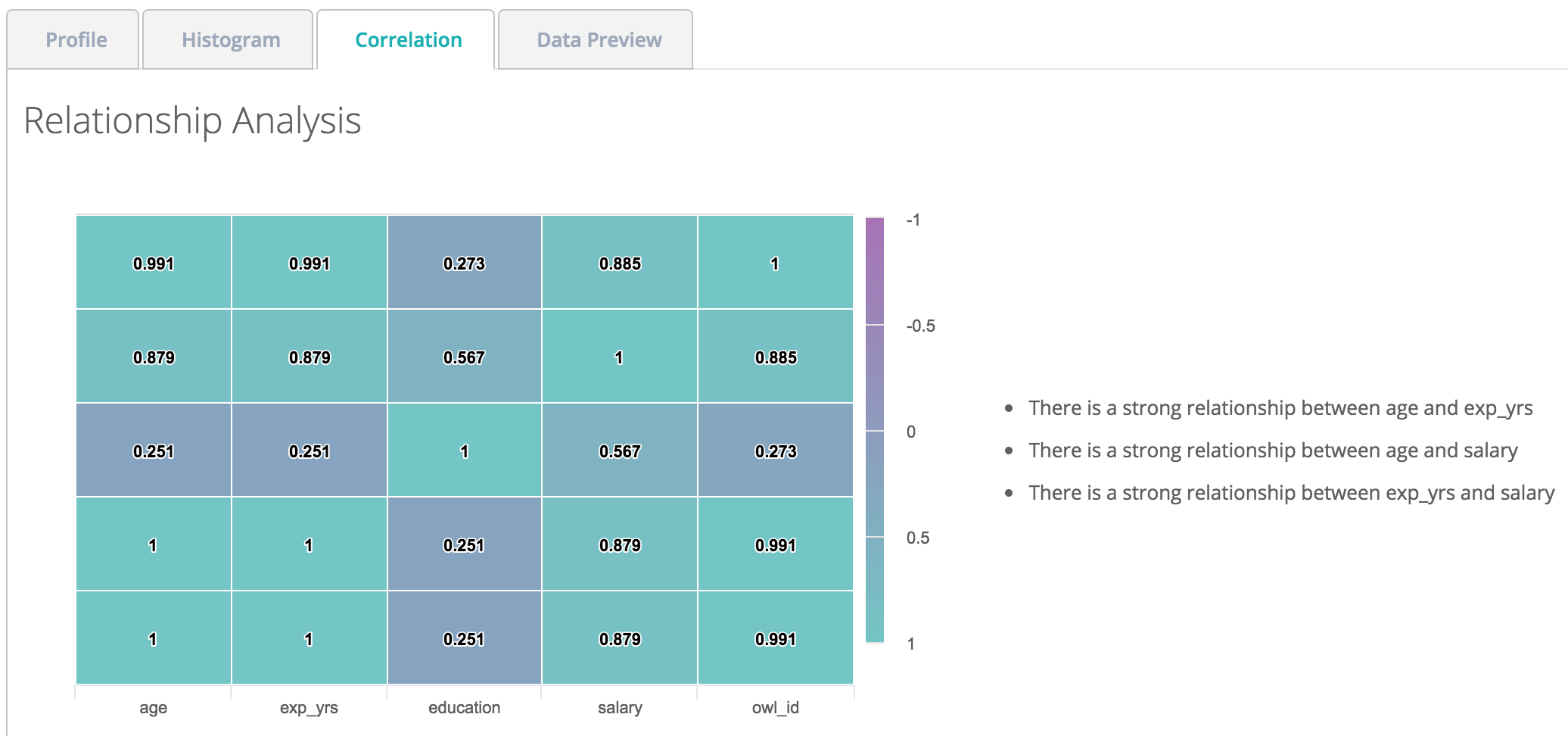 Profile Histogram Correlation Data Preview

Relationship Analysis

| 0.991 | 0.991 | 0.273 | 0.885 | 1 |
|---|---|---|---|---|
| 0.879 | 0.879 | 0.567 | 1 | 0.885 |
| 0.251 | 0.251 | 1 | 0.567 | 0.273 |
| 1 | 1 | 0.251 | 0.879 | 0.991 |
| 1 | 1 | 0.251 | 0.879 | 0.991 |
| age | exp_yrs | education | salary | owl_id |

-1
-0.5
0
0.5
1

- There is a strong relationship between age and exp_yrs
- There is a strong relationship between age and salary
- There is a strong relationship between exp_yrs and salary